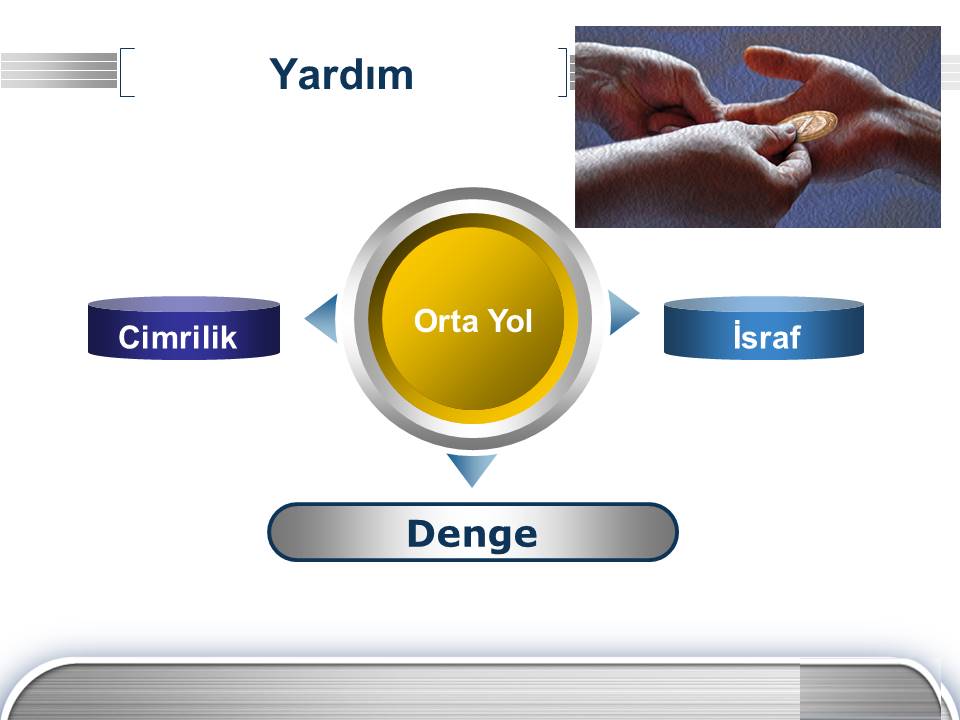 Yardım

Cimrilik

Orta Yol

İsraf

Denge